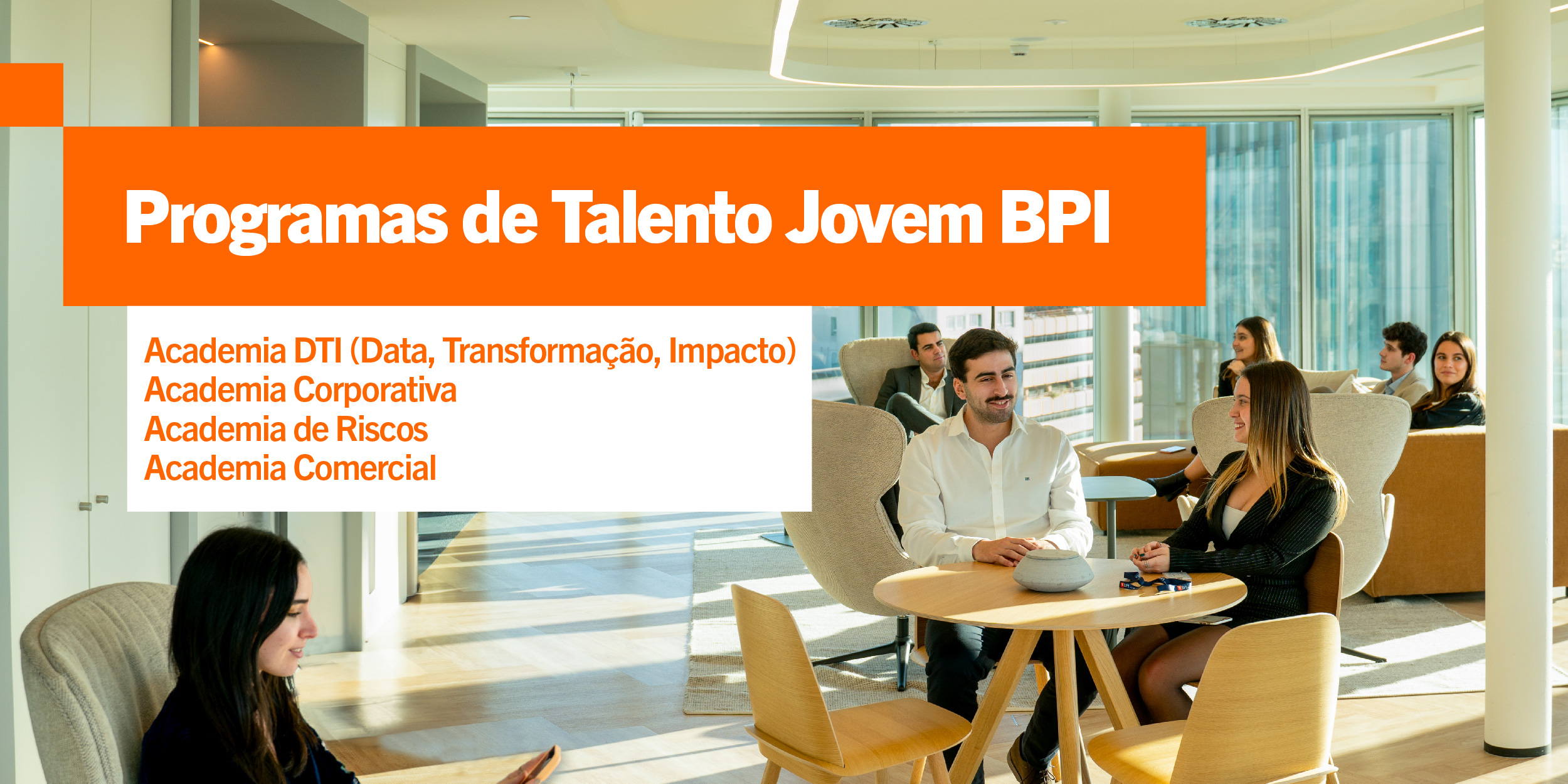 Programas de Talento Jovem BPI

Academia DTI (Data, Transformação, Impacto)
Academia Corporativa
Academia de Riscos
Academia Comercial